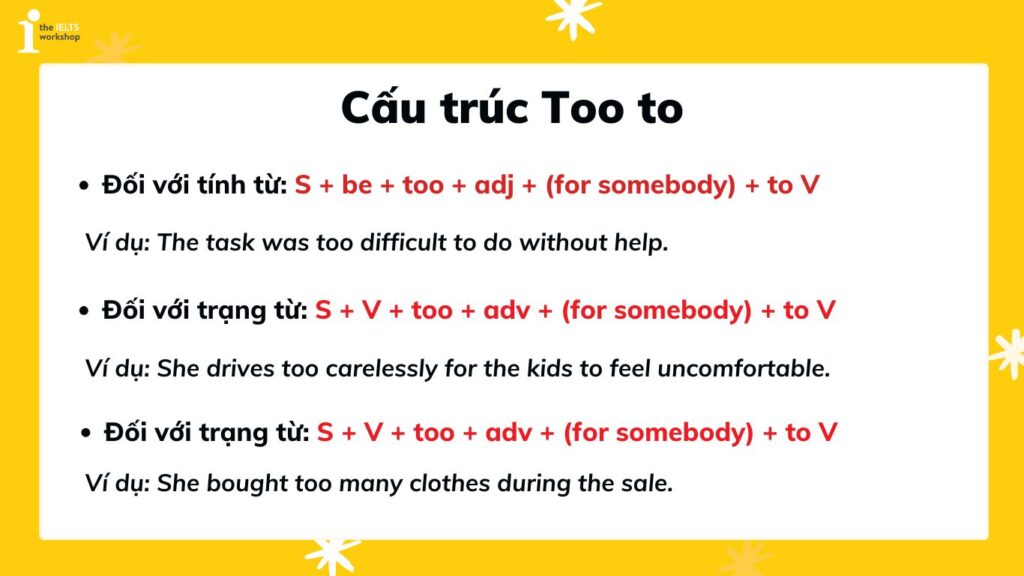 the IELTS workshop

Cấu trúc Too to

• Đối với tính từ: S + be + too + adj + (for somebody) + to V

Ví dụ: The task was too difficult to do without help.

• Đối với trạng từ: S + V + too + adv + (for somebody) + to V

Ví dụ: She drives too carelessly for the kids to feel uncomfortable.

• Đối với trạng từ: S + V + too + adv + (for somebody) + to V

Ví dụ: She bought too many clothes during the sale.